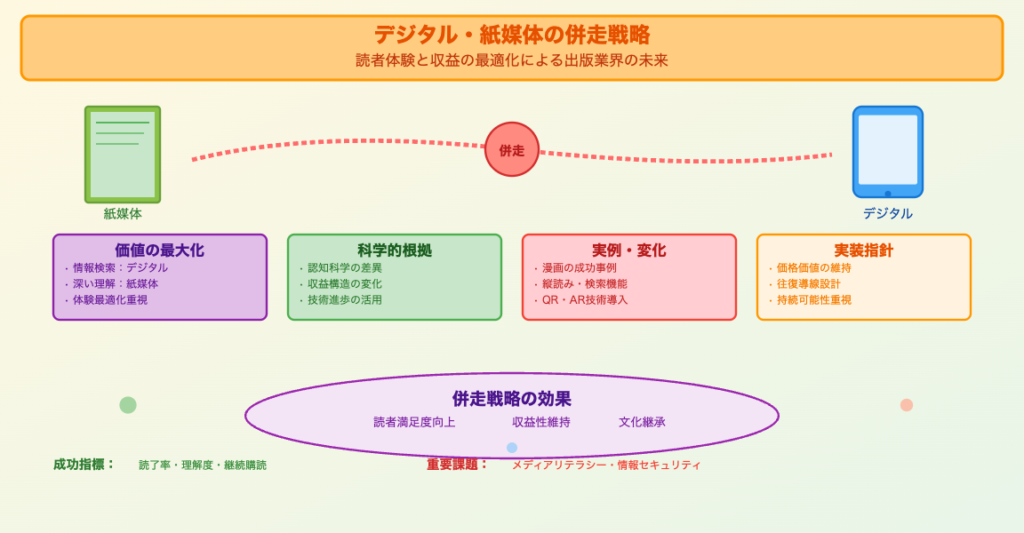 デジタル・紙媒体の併走戦略
読者体験と収益の最適化による出版業界の未来

紙媒体

併走

デジタル

価値の最大化
・情報検索：デジタル
・深い理解：紙媒体
・体験最適化重視

科学的根拠
・認知科学の差異
・収益構造の変化
・技術進歩の活用

実例・変化
・漫画の成功事例
・縦読み・検索機能
・QR・AR技術導入

実装指針
・価格価値の維持
・往復導線設計
・持続可能性重視

併走戦略の効果
読者満足度向上　収益性維持　文化継承

成功指標：　読了率・理解度・継続購読

重要課題：　メディアリテラシー・情報セキュリティ